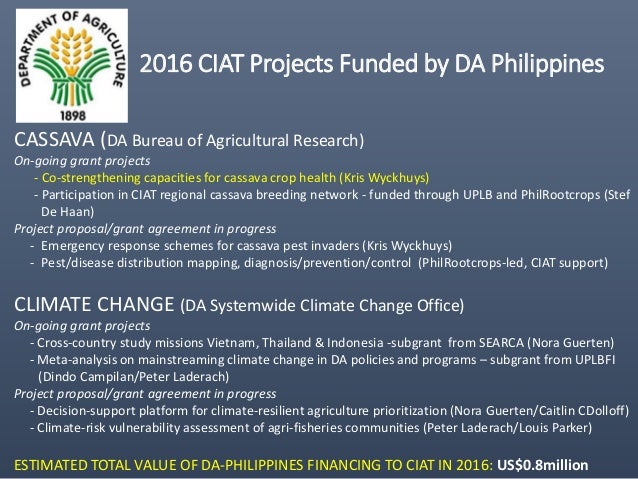 DEPARTMENT OF AGRICULTURE
1898

2016 CIAT Projects Funded by DA Philippines

CASSAVA (DA Bureau of Agricultural Research)
On-going grant projects
- Co-strengthening capacities for cassava crop health (Kris Wyckhuys)
- Participation in CIAT regional cassava breeding network - funded through UPLB and PhilRootcrops (Stef De Haan)
Project proposal/grant agreement in progress
- Emergency response schemes for cassava pest invaders (Kris Wyckhuys)
- Pest/disease distribution mapping, diagnosis/prevention/control (PhilRootcrops-led, CIAT support)

CLIMATE CHANGE (DA Systemwide Climate Change Office)
On-going grant projects
- Cross-country study missions Vietnam, Thailand & Indonesia -subgrant from SEARCA (Nora Guerten)
- Meta-analysis on mainstreaming climate change in DA policies and programs – subgrant from UPLBFI (Dindo Campilan/Peter Laderach)
Project proposal/grant agreement in progress
- Decision-support platform for climate-resilient agriculture prioritization (Nora Guerten/Caitlin CDolloff)
- Climate-risk vulnerability assessment of agri-fisheries communities (Peter Laderach/Louis Parker)

ESTIMATED TOTAL VALUE OF DA-PHILIPPINES FINANCING TO CIAT IN 2016: US$0.8million